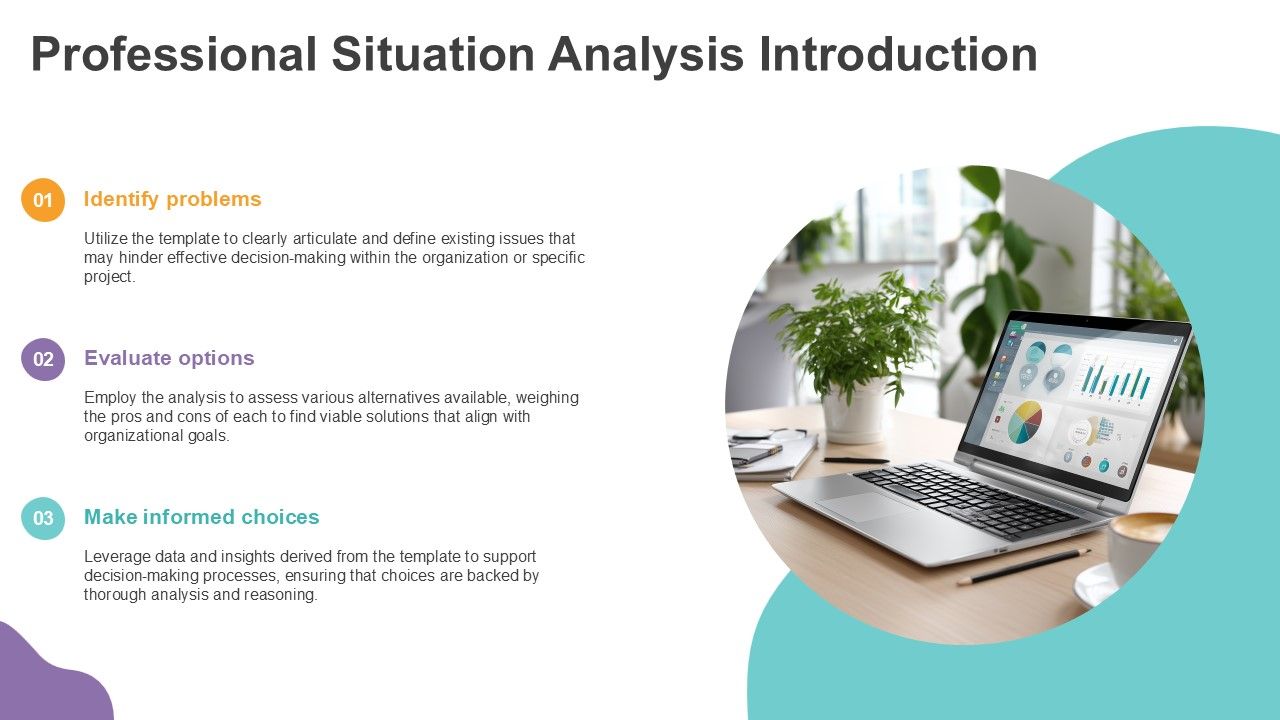 Professional Situation Analysis Introduction

01

Identify problems

Utilize the template to clearly articulate and define existing issues that may hinder effective decision-making within the organization or specific project.

02

Evaluate options

Employ the analysis to assess various alternatives available, weighing the pros and cons of each to find viable solutions that align with organizational goals.

03

Make informed choices

Leverage data and insights derived from the template to support decision-making processes, ensuring that choices are backed by thorough analysis and reasoning.